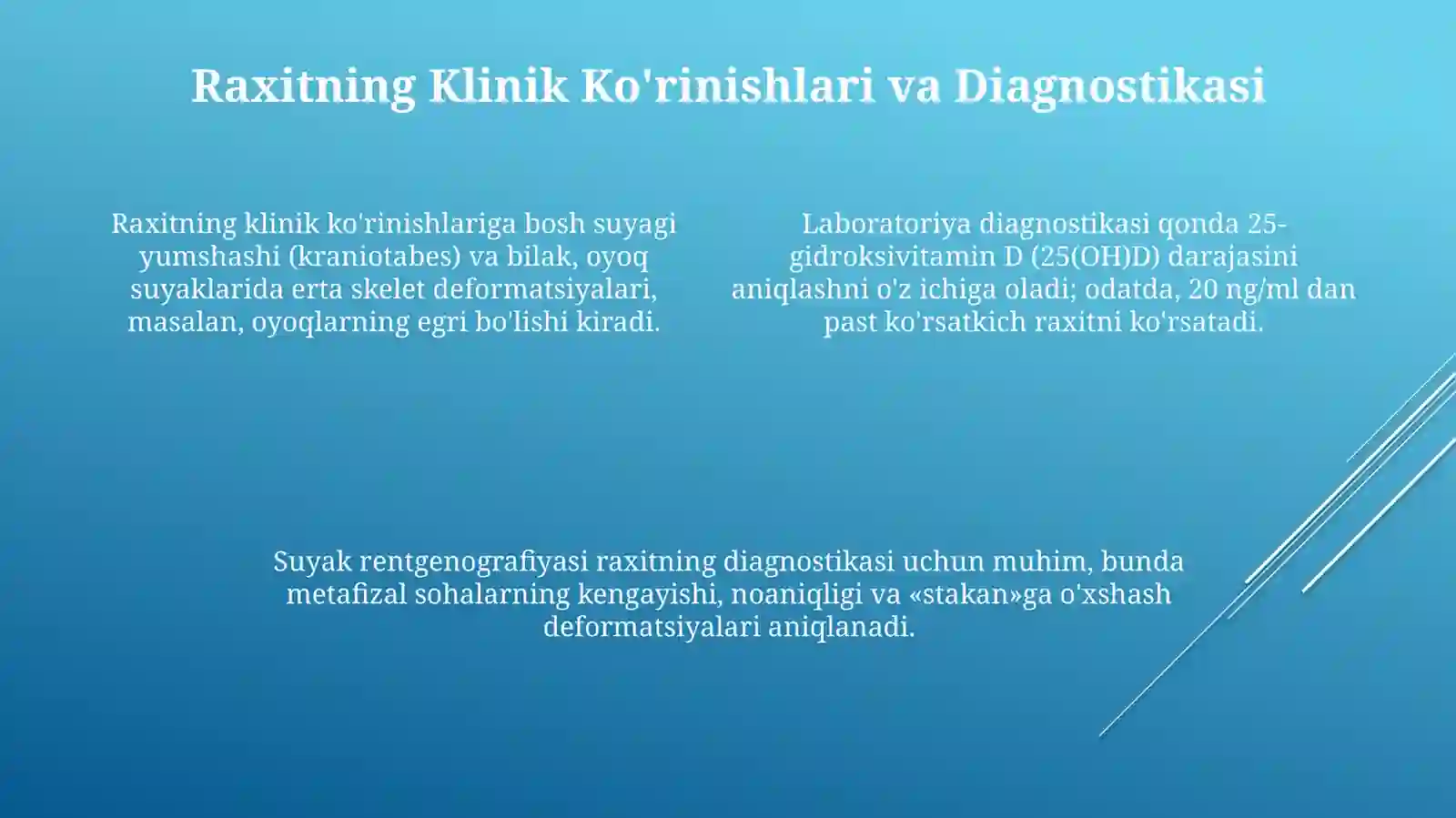 Raxitning Klinik Ko'rinishlari va Diagnostikasi

Raxitning klinik ko'rinishlariga bosh suyagi yumshashi (kraniotabes) va bilak, oyoq suyaklarida erta skelet deformatsiyalari, masalan, oyoqlarning egri bo'lishi kiradi.

Laboratoriya diagnostikasi qonda 25-gidroksivitamin D (25(OH)D) darajasini aniqlashni o'z ichiga oladi; odatda, 20 ng/ml dan past ko'rsatkich raxitni ko'rsatadi.

Suyak rentgenografiyasi raxitning diagnostikasi uchun muhim, bunda metafizal sohalarning kengayishi, noaniqligi va «stakan»ga o'xshash deformatsiyalari aniqlanadi.